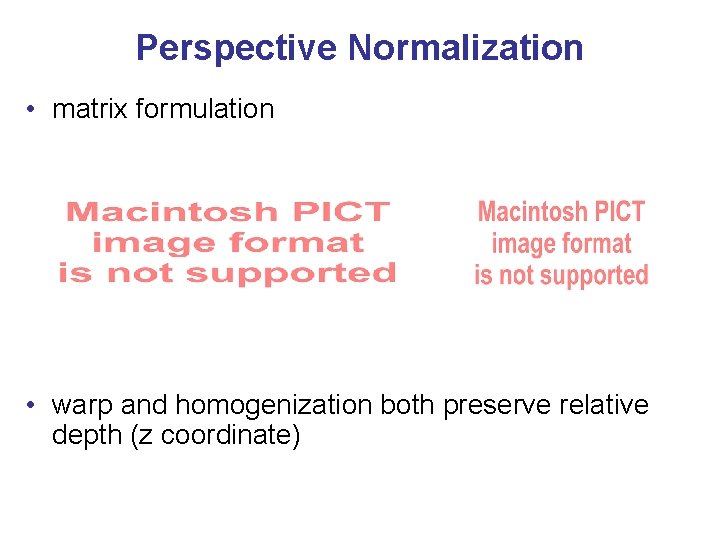 Perspective Normalization

• matrix formulation

Macintosh PICT image format is not supported

Macintosh PICT image format is not supported

• warp and homogenization both preserve relative depth (z coordinate)